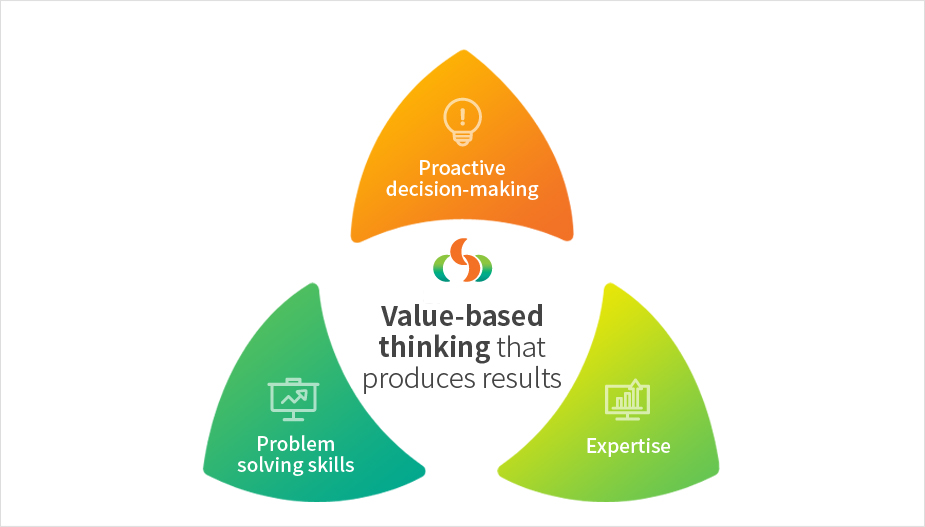 Proactive decision-making

Value-based thinking that produces results

Problem solving skills

Expertise